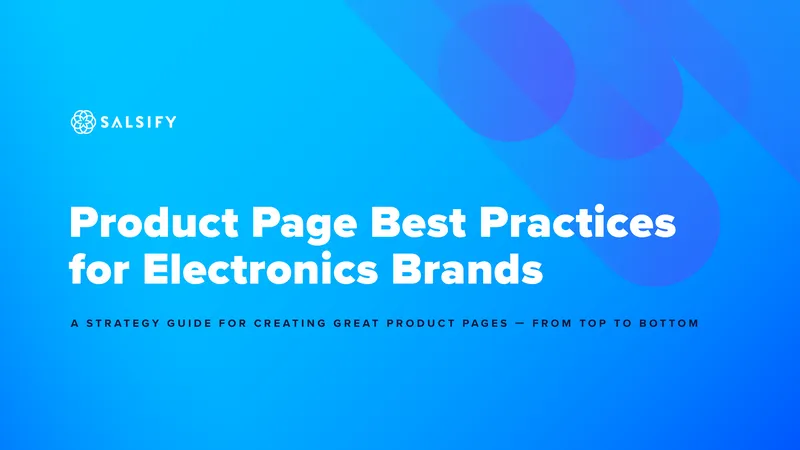 SALSIFY

Product Page Best Practices for Electronics Brands

A STRATEGY GUIDE FOR CREATING GREAT PRODUCT PAGES — FROM TOP TO BOTTOM